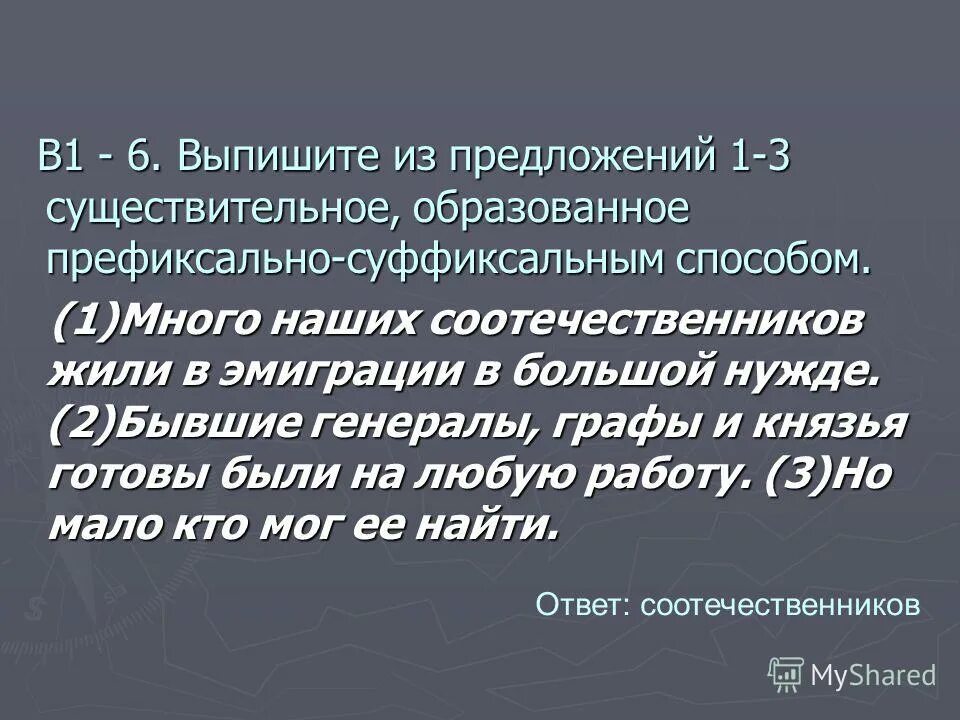 В1 - 6. Выпишите из предложений 1-3 существительное, образованное префиксально-суффиксальным способом.

(1)Много наших соотечественников жили в эмиграции в большой нужде. (2)Бывшие генералы, графы и князья готовы были на любую работу. (3)Но мало кто мог ее найти.

Ответ: соотечественников

MyShared